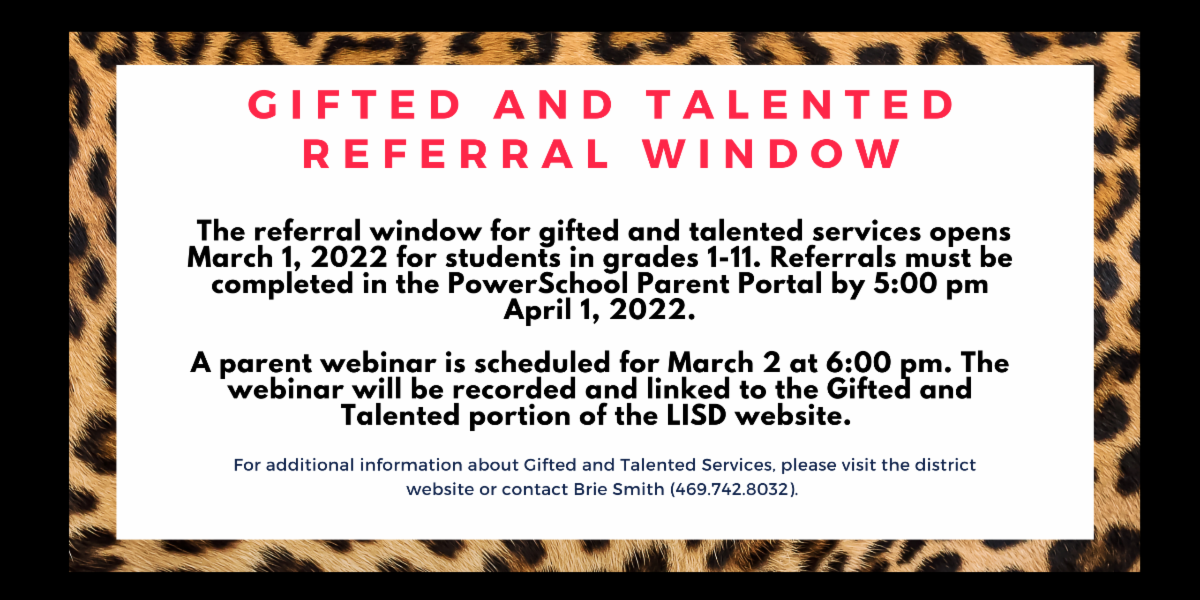 GIFTED AND TALENTED REFERRAL WINDOW

The referral window for gifted and talented services opens March 1, 2022 for students in grades 1-11. Referrals must be completed in the PowerSchool Parent Portal by 5:00 pm April 1, 2022.

A parent webinar is scheduled for March 2 at 6:00 pm. The webinar will be recorded and linked to the Gifted and Talented portion of the LISD website.

For additional information about Gifted and Talented Services, please visit the district website or contact Brie Smith (469.742.8032).